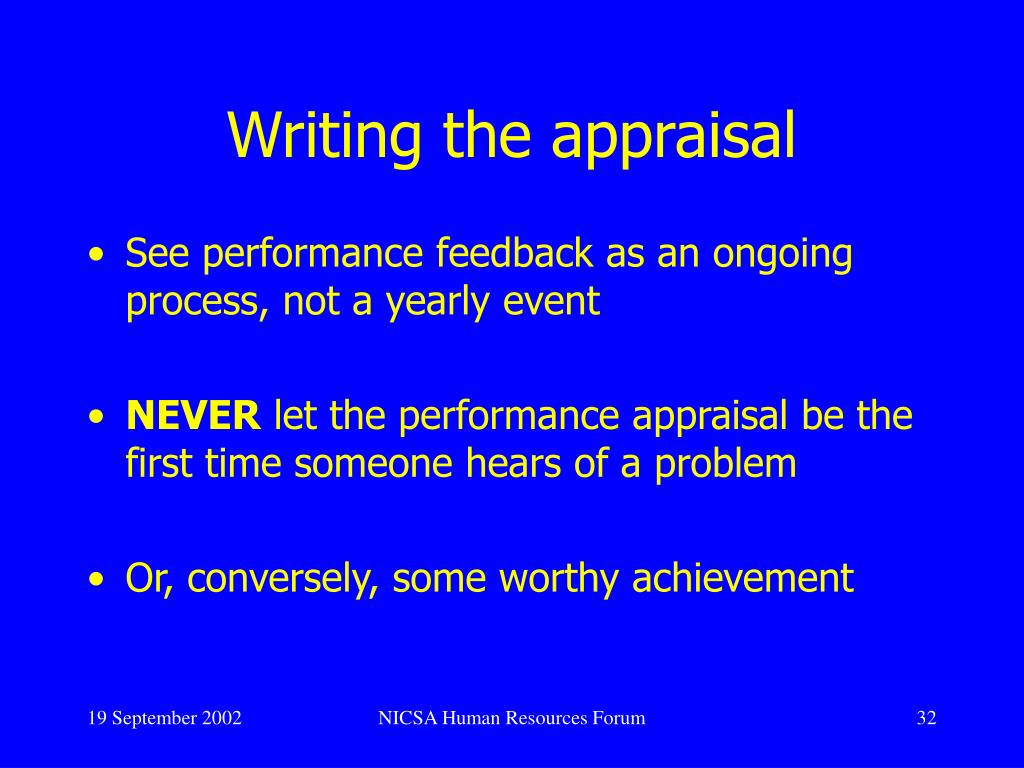 Writing the appraisal

• See performance feedback as an ongoing process, not a yearly event

• NEVER let the performance appraisal be the first time someone hears of a problem

• Or, conversely, some worthy achievement

19 September 2002

NICSA Human Resources Forum

32